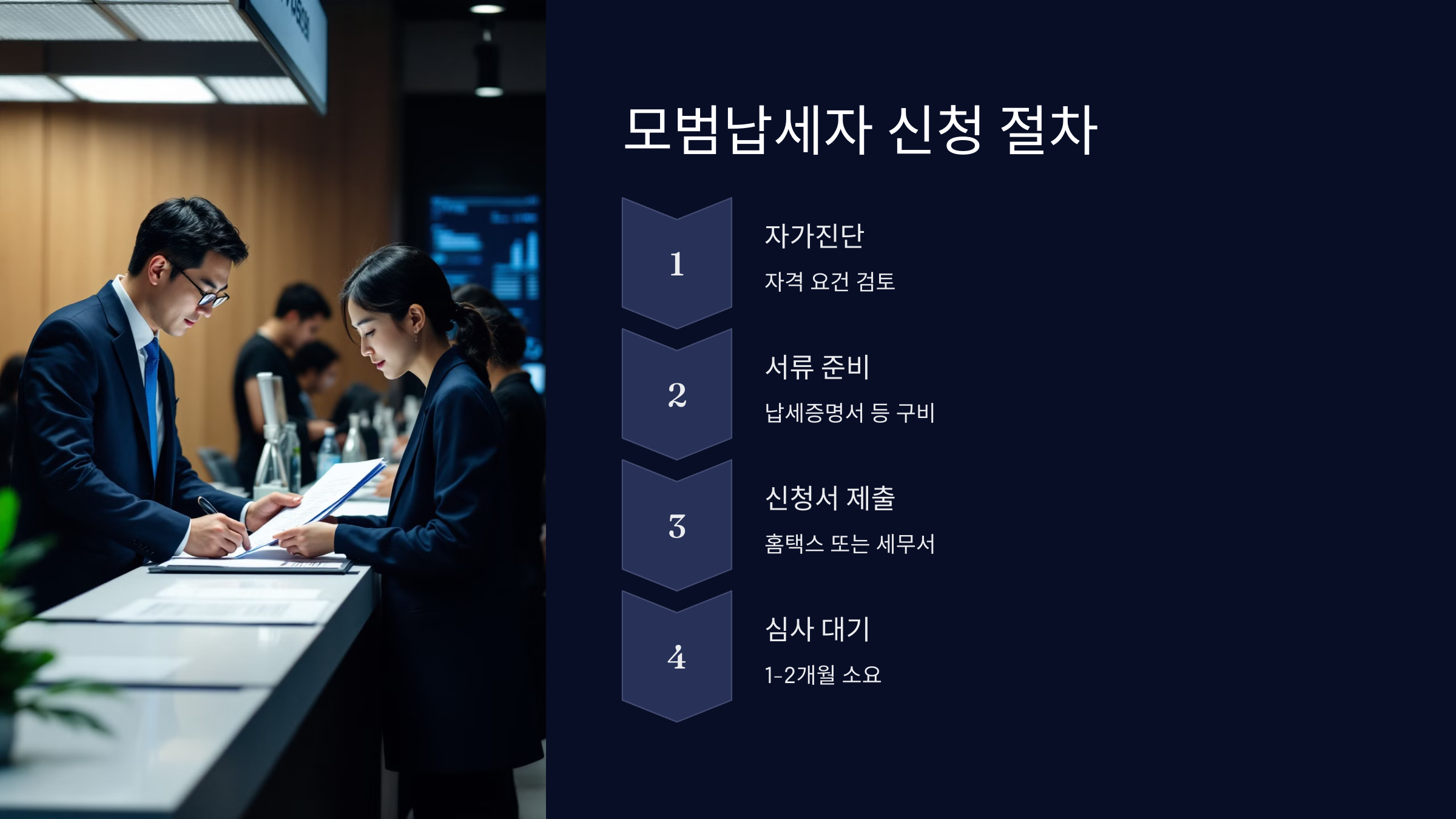 모범납세자 신청 절차

1

자가진단

자격 요건 검토

2

서류 준비

납세증명서 등 구비

3

신청서 제출

홈택스 또는 세무서

4

심사 대기

1-2개월 소요